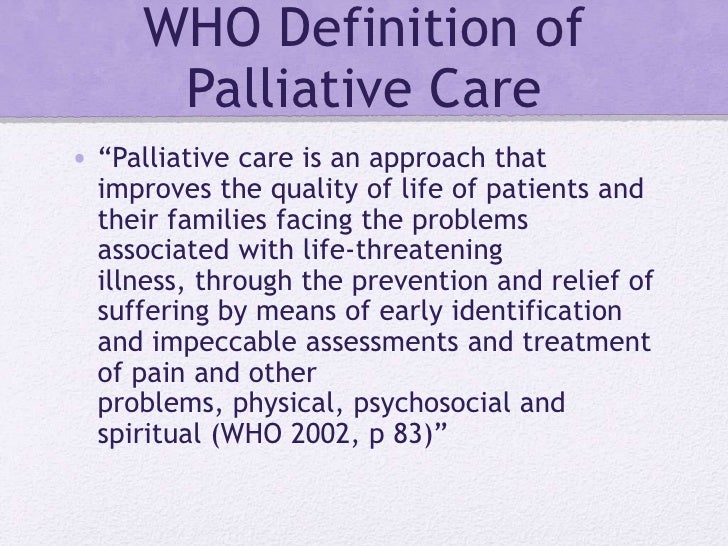 WHO Definition of Palliative Care

• “Palliative care is an approach that improves the quality of life of patients and their families facing the problems associated with life-threatening illness, through the prevention and relief of suffering by means of early identification and impeccable assessments and treatment of pain and other problems, physical, psychosocial and spiritual (WHO 2002, p 83)”